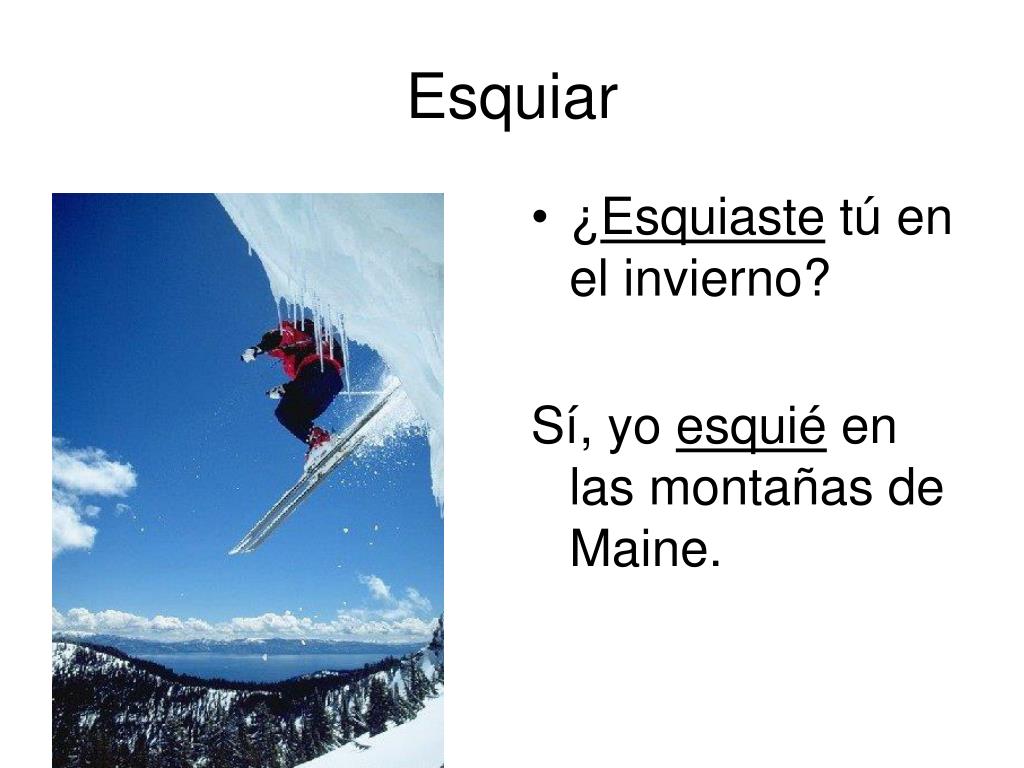 Esquiar

• ¿Esquiaste tú en el invierno?

Sí, yo esquié en las montañas de Maine.